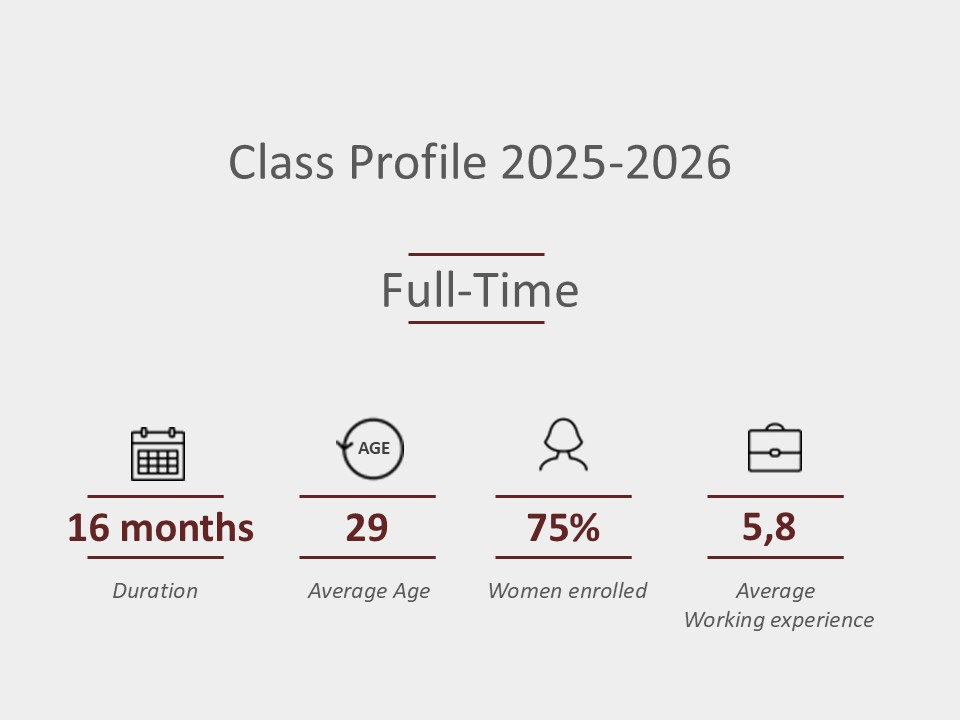 Class Profile 2025-2026

Full-Time

16 months
Duration

AGE
29
Average Age

75%
Women enrolled

5,8
Average
Working experience